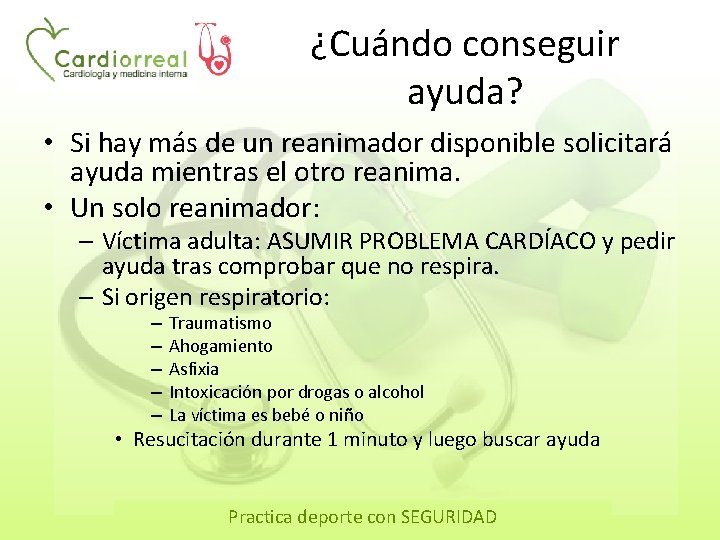 Cardiorreal
Cardiología y medicina interna

¿Cuándo conseguir ayuda?

• Si hay más de un reanimador disponible solicitará ayuda mientras el otro reanima.
• Un solo reanimador:
– Víctima adulta: ASUMIR PROBLEMA CARDÍACO y pedir ayuda tras comprobar que no respira.
– Si origen respiratorio:
– Traumatismo
– Ahogamiento
– Asfixia
– Intoxicación por drogas o alcohol
– La víctima es bebé o niño
• Resucitación durante 1 minuto y luego buscar ayuda

Practica deporte con SEGURIDAD